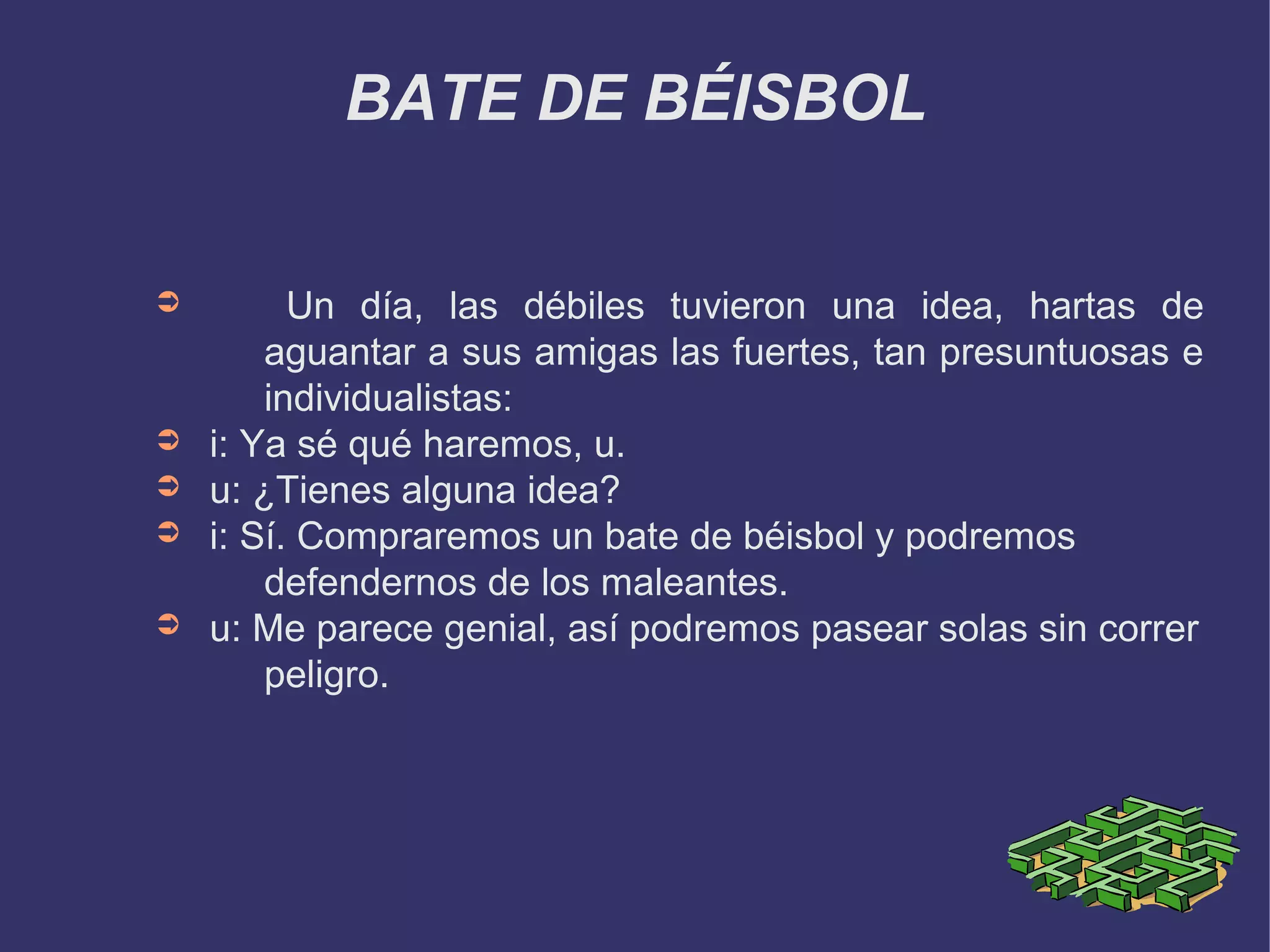 BATE DE BÉISBOL

➲ Un día, las débiles tuvieron una idea, hartas de aguantar a sus amigas las fuertes, tan presuntuosas e individualistas:
➲ i: Ya sé qué haremos, u.
➲ u: ¿Tienes alguna idea?
➲ i: Sí. Compraremos un bate de béisbol y podremos defendernos de los maleantes.
➲ u: Me parece genial, así podremos pasear solas sin correr peligro.